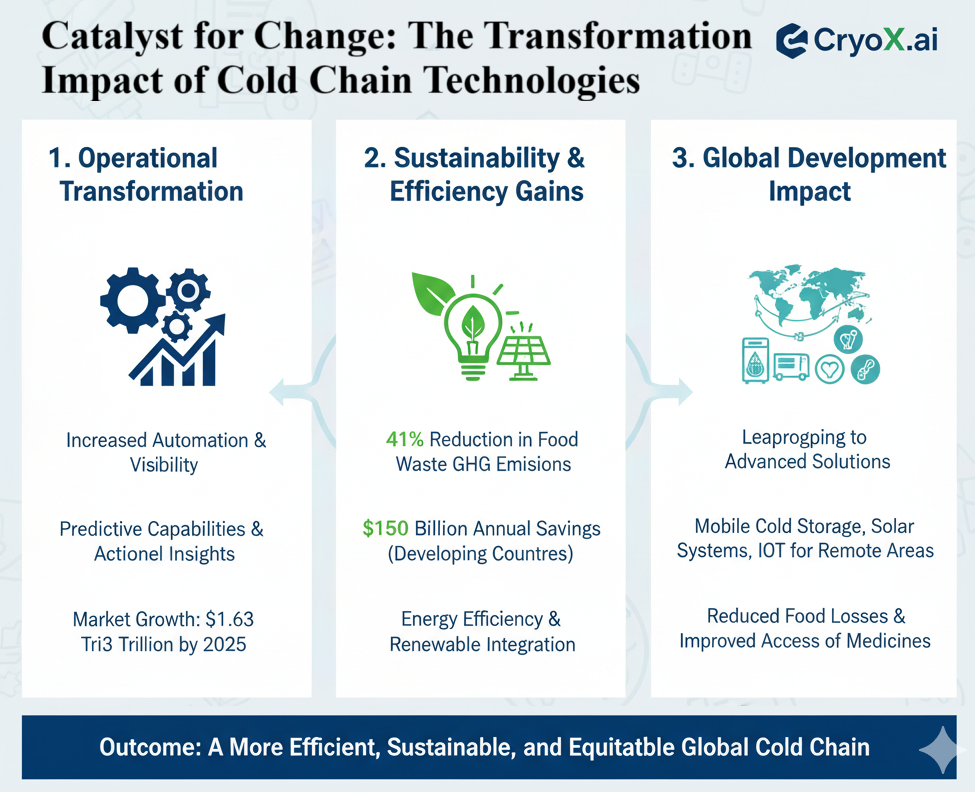 Catalyst for Change: The Transformation Impact of Cold Chain Technologies

CryoX.ai

1. Operational Transformation

Increased Automation & Visibility

Predictive Capabilities & Actionel Insights

Market Growth: $1.63 Tri3 Trillion by 2025

2. Sustainability & Efficiency Gains

41% Reduction in Food Waste GHG Emisions

$150 Billion Annual Savings (Developing Countres)

Energy Efficiency & Renewable Integration

3. Global Development Impact

Leaprogping to Advanced Solutions

Mobile Cold Storage, Solar Systems, IOT for Remote Areas

Reduced Food Losses & Improved Access of Medicines

Outcome: A More Efficient, Sustainable, and Equitatble Global Cold Chain